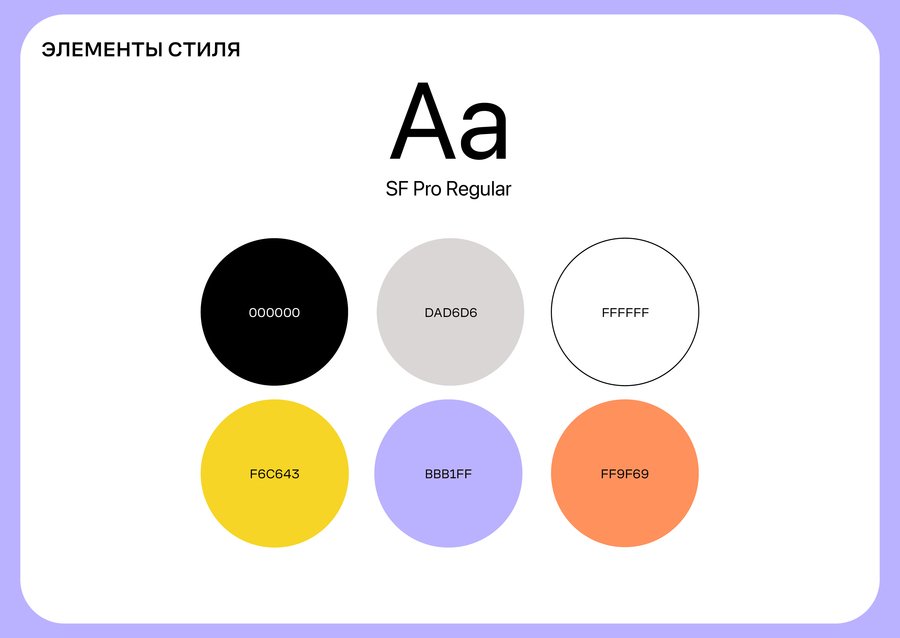 ЭЛЕМЕНТЫ СТИЛЯ

Aa

SF Pro Regular

000000

DAD6D6

FFFFFF

F6C643

BBB1FF

FF9F69